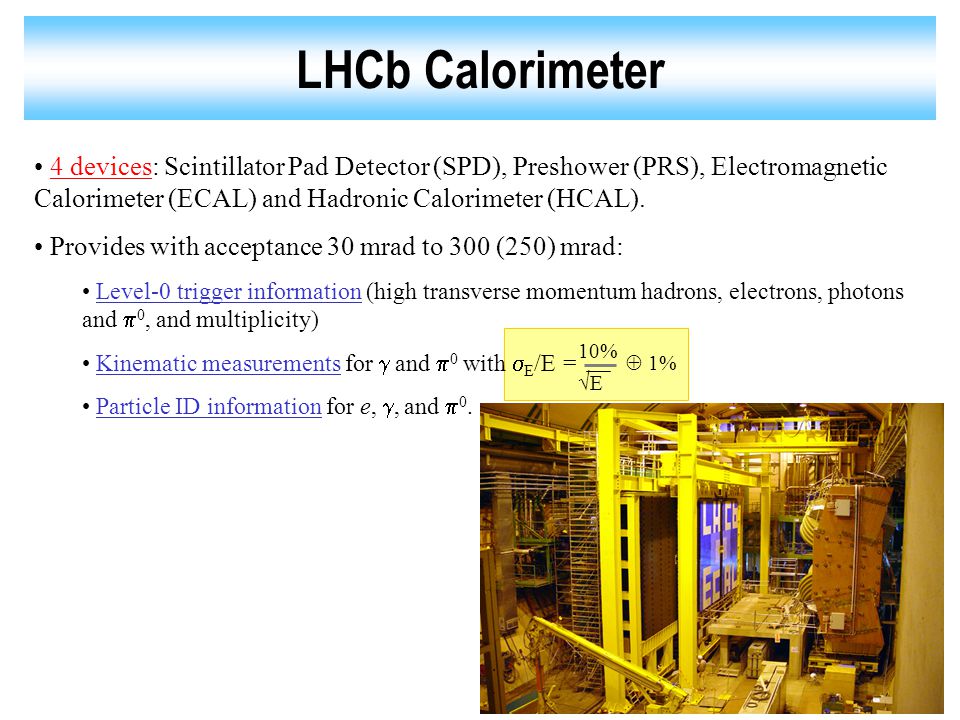 LHCb Calorimeter

• 4 devices: Scintillator Pad Detector (SPD), Preshower (PRS), Electromagnetic Calorimeter (ECAL) and Hadronic Calorimeter (HCAL).

• Provides with acceptance 30 mrad to 300 (250) mrad:

• Level-0 trigger information (high transverse momentum hadrons, electrons, photons and $\pi^0$, and multiplicity)

• Kinematic measurements for $\gamma$ and $\pi^0$ with $\sigma_E/E = \frac{10\%}{\sqrt{E}} \oplus 1\%$

• Particle ID information for $e$, $\gamma$, and $\pi^0$.

LHCb ECAL